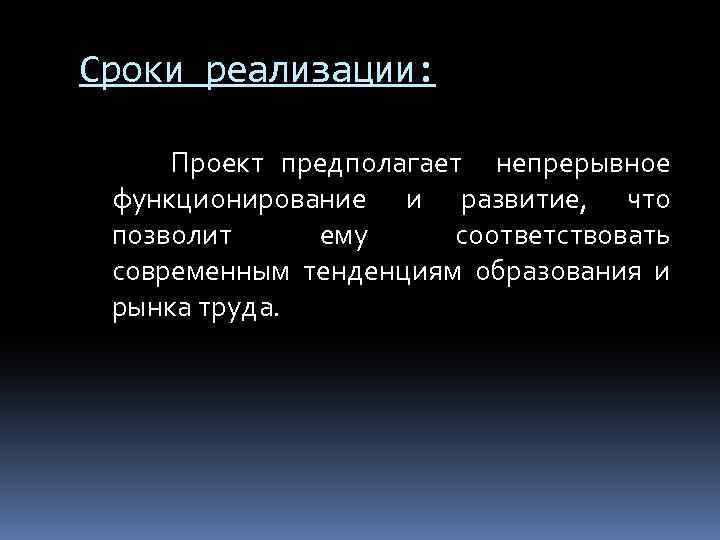 Сроки реализации:

Проект предполагает непрерывное функционирование и развитие, что позволит ему соответствовать современным тенденциям образования и рынка труда.